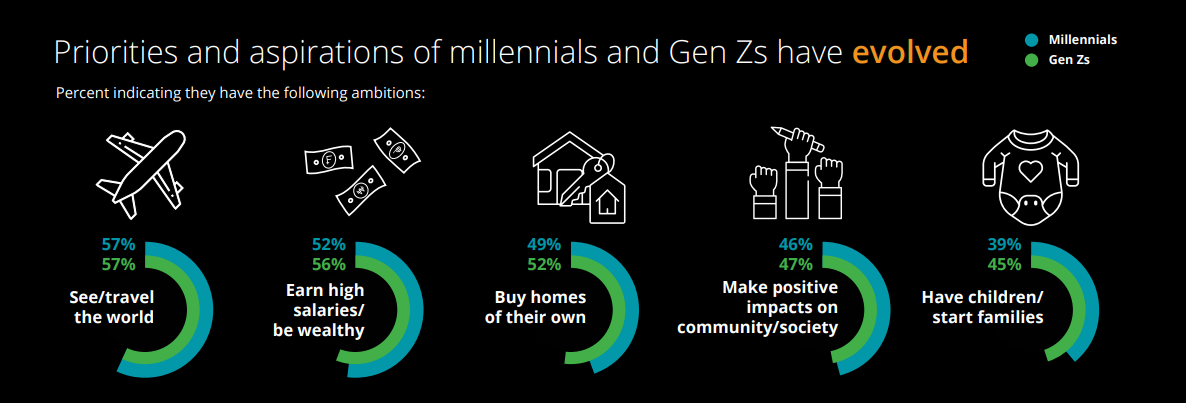 Priorities and aspirations of millennials and Gen Zs have evolved

Millennials
Gen Zs

Percent indicating they have the following ambitions:

57%
57%
See/travel the world

52%
56%
Earn high salaries/ be wealthy

49%
52%
Buy homes of their own

46%
47%
Make positive impacts on community/society

39%
45%
Have children/ start families